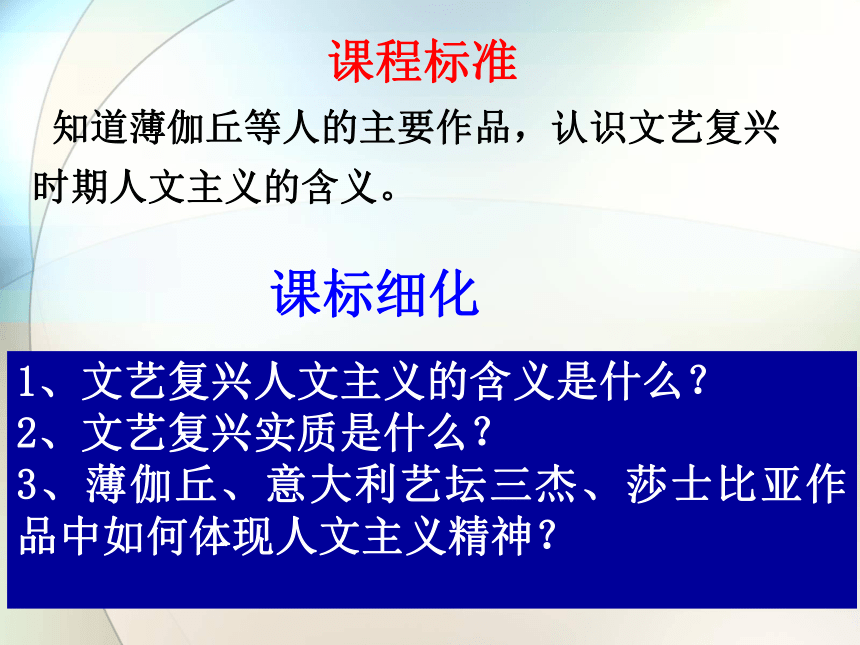 课程标准

知道薄伽丘等人的主要作品，认识文艺复兴时期人文主义的含义。

课标细化

1、文艺复兴人文主义的含义是什么？
2、文艺复兴实质是什么？
3、薄伽丘、意大利艺坛三杰、莎士比亚作品中如何体现人文主义精神？